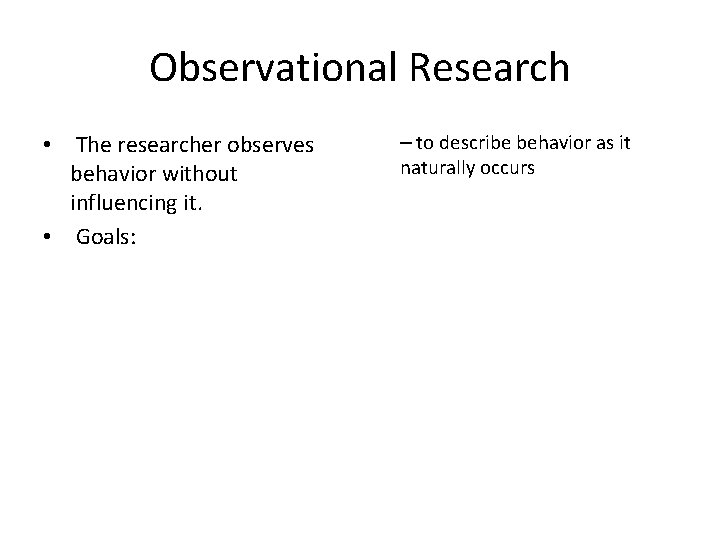 Observational Research

• The researcher observes behavior without influencing it.
• Goals:

– to describe behavior as it naturally occurs